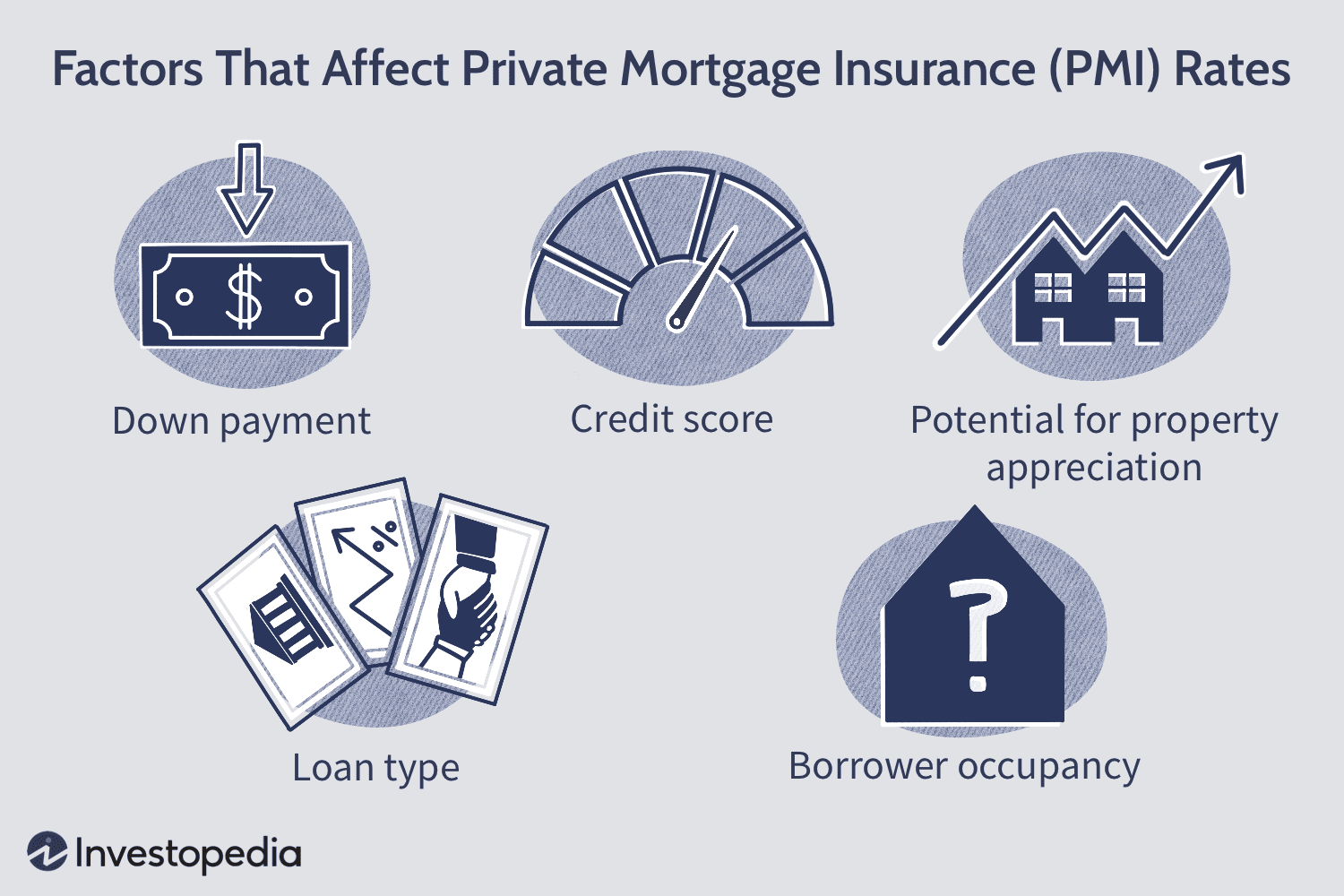 Factors That Affect Private Mortgage Insurance (PMI) Rates

$

Down payment

Credit score

Potential for property appreciation

%

Loan type

?

Borrower occupancy

Investopedia